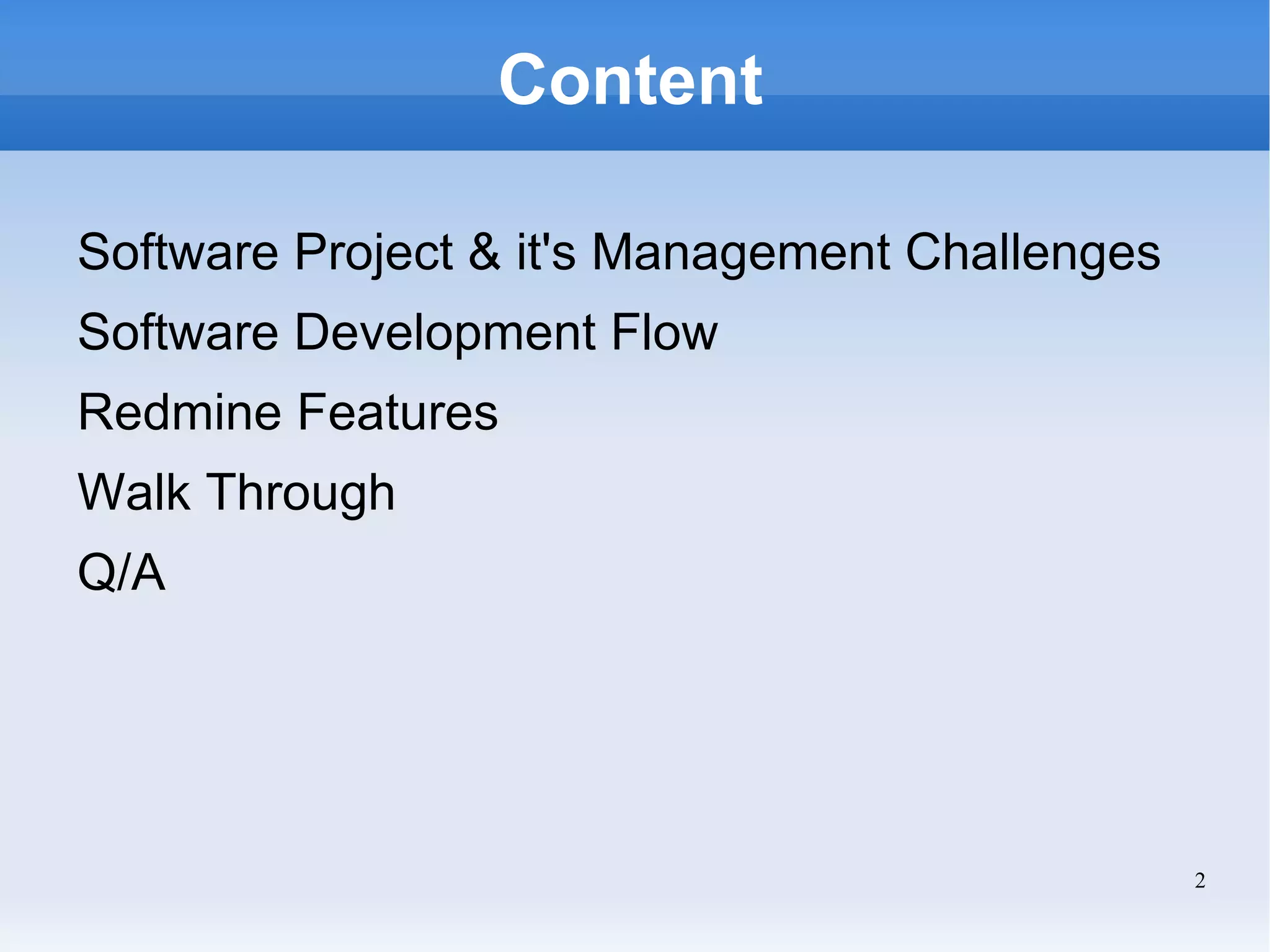 Content

Software Project & it's Management Challenges

Software Development Flow

Redmine Features

Walk Through

Q/A

2